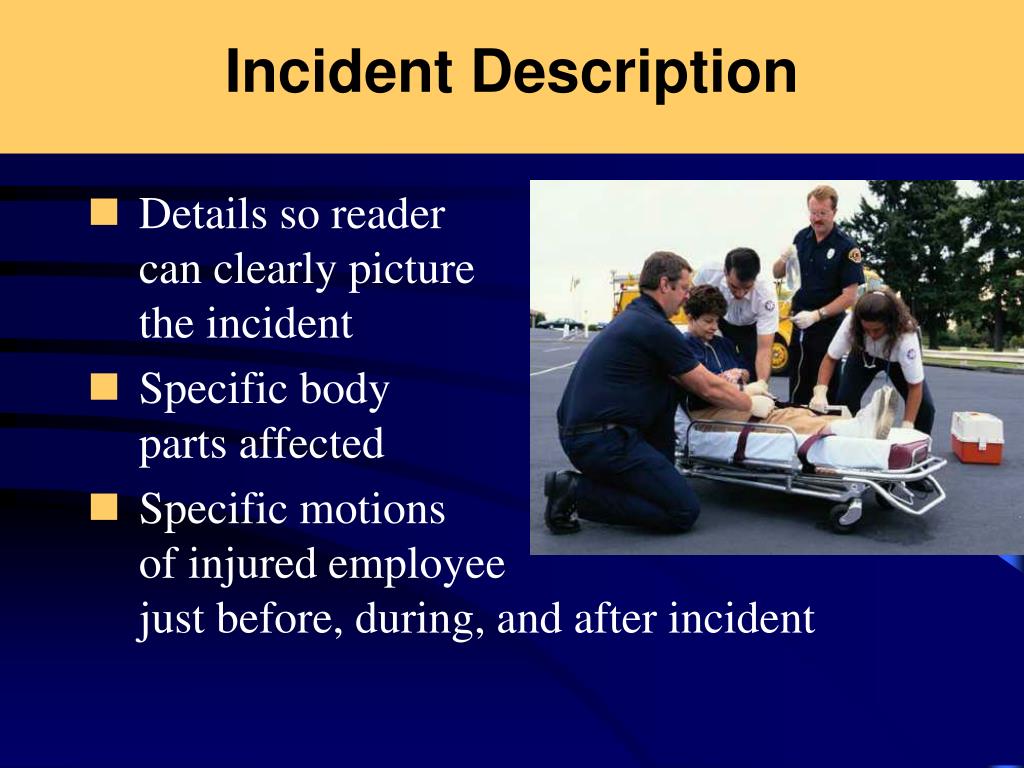 Incident Description

- Details so reader can clearly picture the incident
- Specific body parts affected
- Specific motions of injured employee just before, during, and after incident